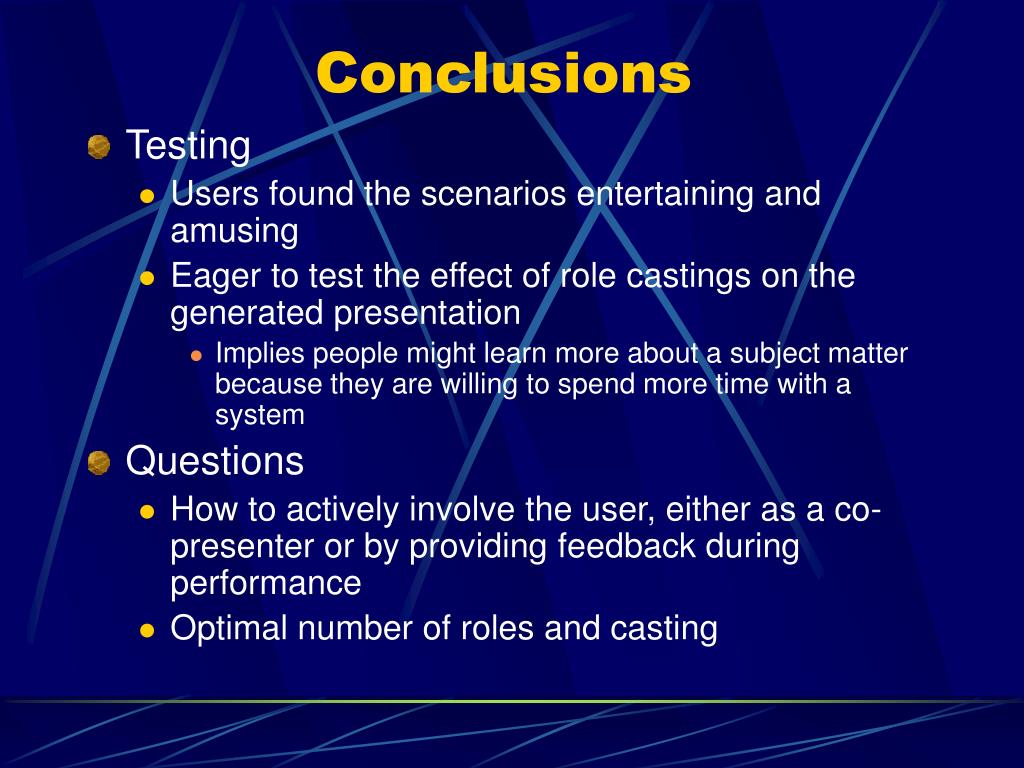 Conclusions

Testing

Users found the scenarios entertaining and amusing

Eager to test the effect of role castings on the generated presentation

Implies people might learn more about a subject matter because they are willing to spend more time with a system

Questions

How to actively involve the user, either as a co-presenter or by providing feedback during performance

Optimal number of roles and casting